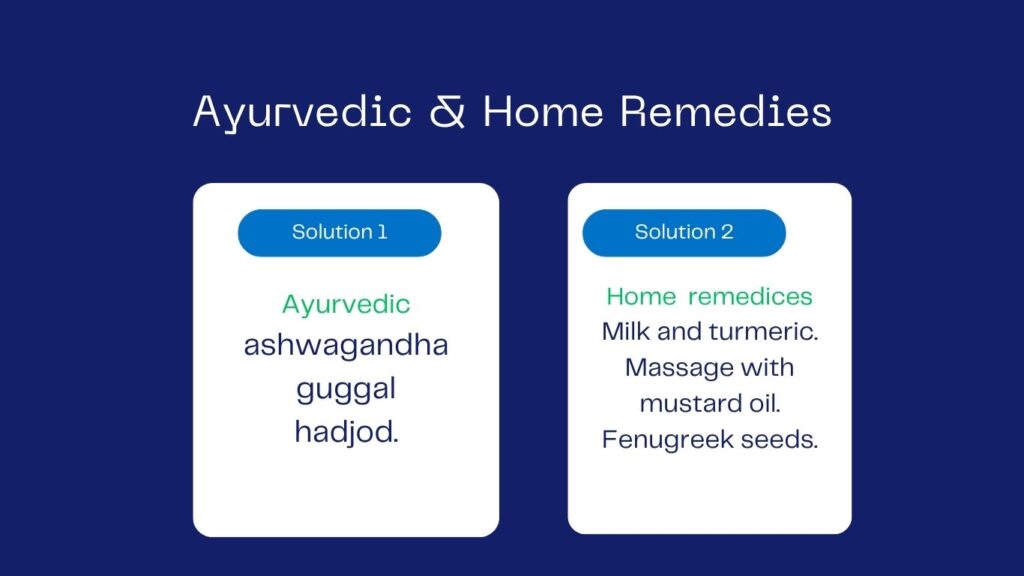 Ayurvedic & Home Remedies

Solution 1

Ayurvedic
ashwagandha
guggal
hadjod.

Solution 2

Home remedices
Milk and turmeric.
Massage with mustard oil.
Fenugreek seeds.